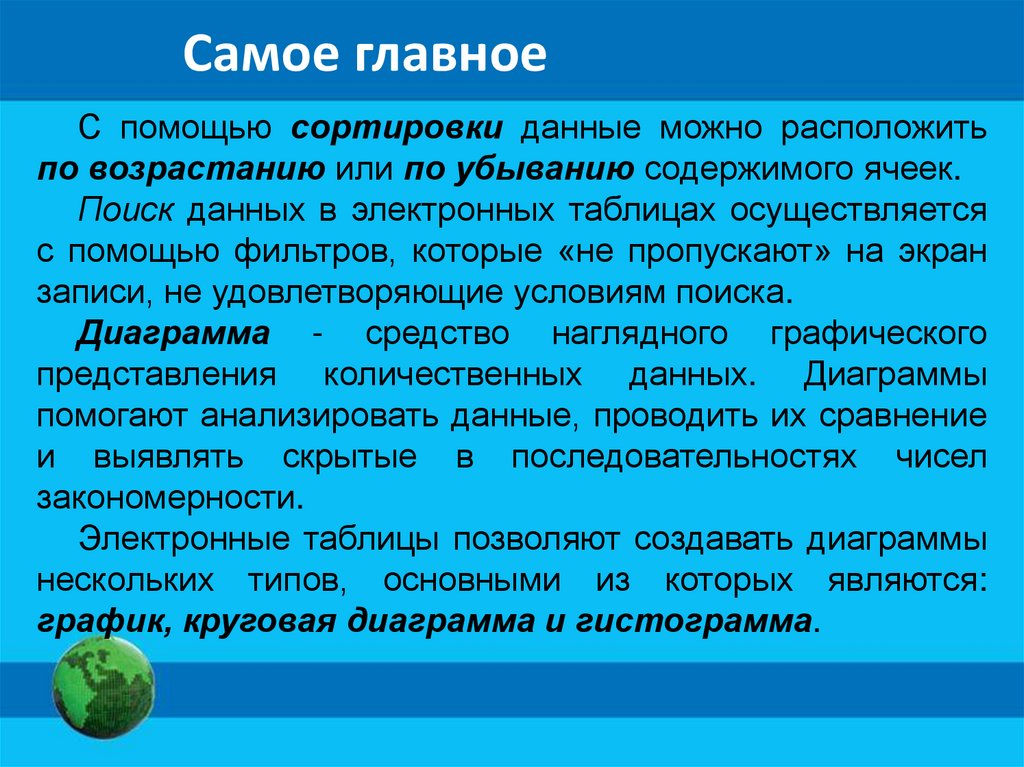 Самое главное

С помощью сортировки данные можно расположить по возрастанию или по убыванию содержимого ячеек.

Поиск данных в электронных таблицах осуществляется с помощью фильтров, которые «не пропускают» на экран записи, не удовлетворяющие условиям поиска.

Диаграмма - средство наглядного графического представления количественных данных. Диаграммы помогают анализировать данные, проводить их сравнение и выявлять скрытые в последовательностях чисел закономерности.

Электронные таблицы позволяют создавать диаграммы нескольких типов, основными из которых являются: график, круговая диаграмма и гистограмма.